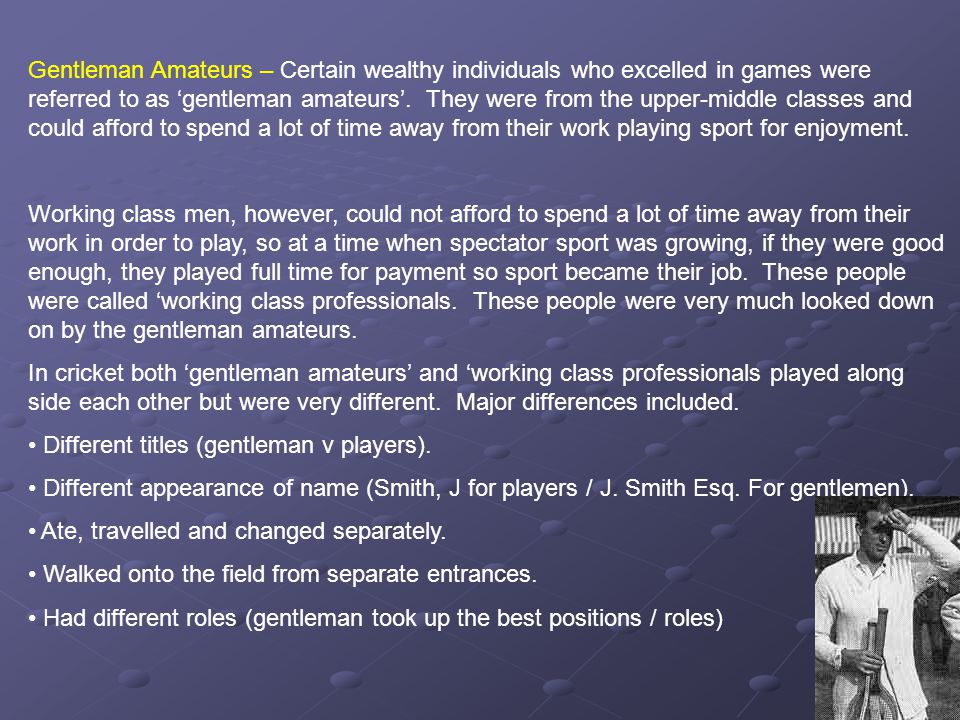 Gentleman Amateurs – Certain wealthy individuals who excelled in games were referred to as ‘gentleman amateurs’. They were from the upper-middle classes and could afford to spend a lot of time away from their work playing sport for enjoyment.

Working class men, however, could not afford to spend a lot of time away from their work in order to play, so at a time when spectator sport was growing, if they were good enough, they played full time for payment so sport became their job. These people were called ‘working class professionals. These people were very much looked down on by the gentleman amateurs.

In cricket both ‘gentleman amateurs’ and ‘working class professionals played along side each other but were very different. Major differences included.

• Different titles (gentleman v players).

• Different appearance of name (Smith, J for players / J. Smith Esq. For gentlemen).

• Ate, travelled and changed separately.

• Walked onto the field from separate entrances.

• Had different roles (gentleman took up the best positions / roles)